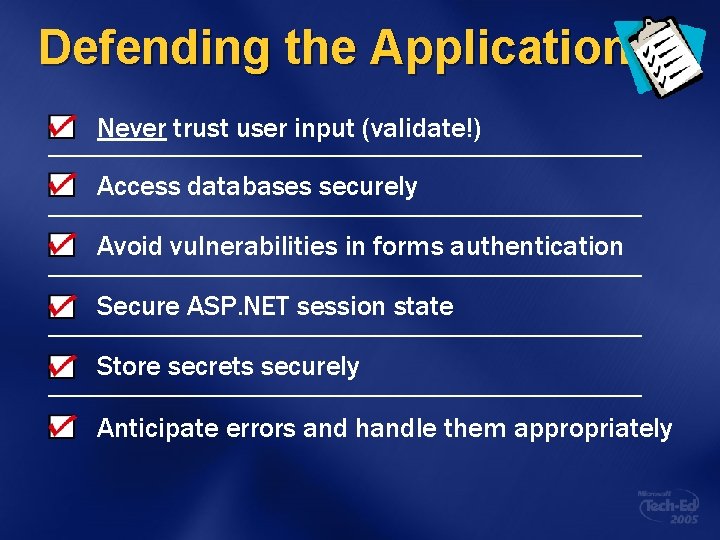 Defending the Application

Never trust user input (validate!)

Access databases securely

Avoid vulnerabilities in forms authentication

Secure ASP.NET session state

Store secrets securely

Anticipate errors and handle them appropriately

Microsoft Tech·Ed 2005